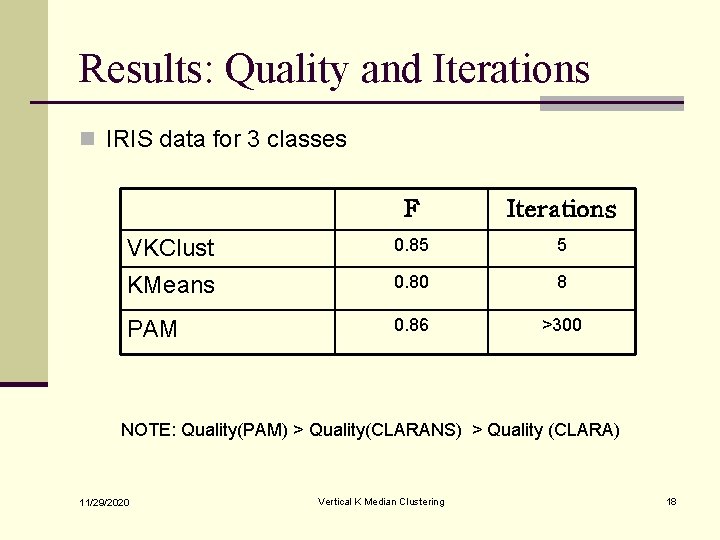 Results: Quality and Iterations

IRIS data for 3 classes

| | F | Iterations |
|---|---|---|
| VKClust | 0.85 | 5 |
| KMeans | 0.80 | 8 |
| PAM | 0.86 | >300 |

NOTE: Quality(PAM) > Quality(CLARANS) > Quality (CLARA)

11/29/2020

Vertical K Median Clustering

18